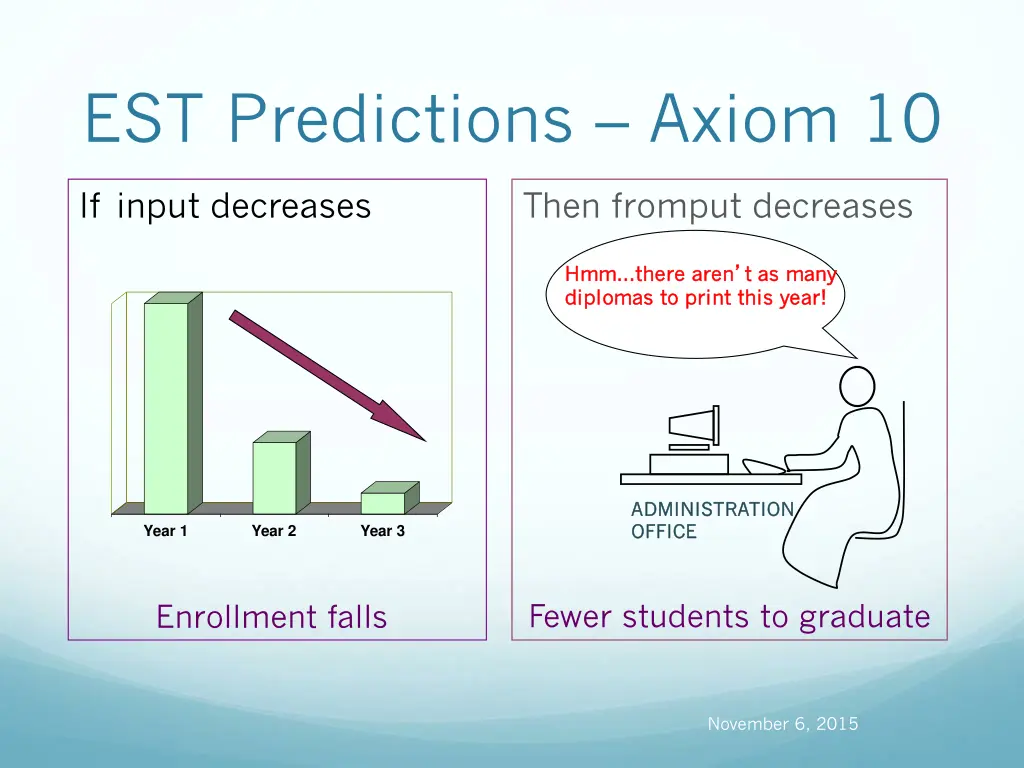 EST Predictions – Axiom 10

If input decreases

Year 1
Year 2
Year 3

Enrollment falls

Then fromput decreases

Hmm...there aren't as many diplomas to print this year!

ADMINISTRATION OFFICE

Fewer students to graduate

November 6, 2015